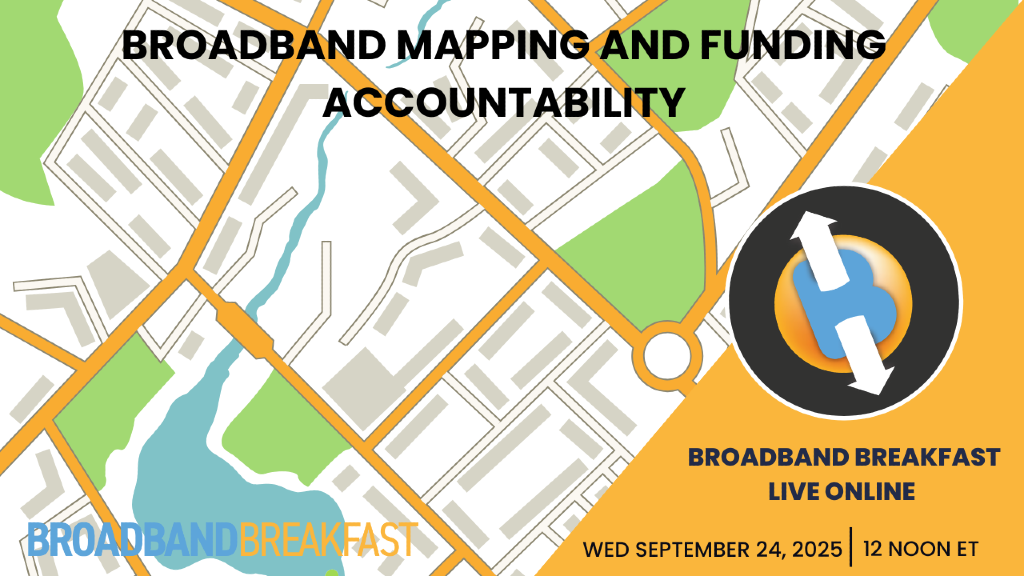 BROADBAND MAPPING AND FUNDING ACCOUNTABILITY

BROADBAND BREAKFAST LIVE ONLINE

BROADBANDBREAKFAST

WED SEPTEMBER 24, 2025 | 12 NOON ET